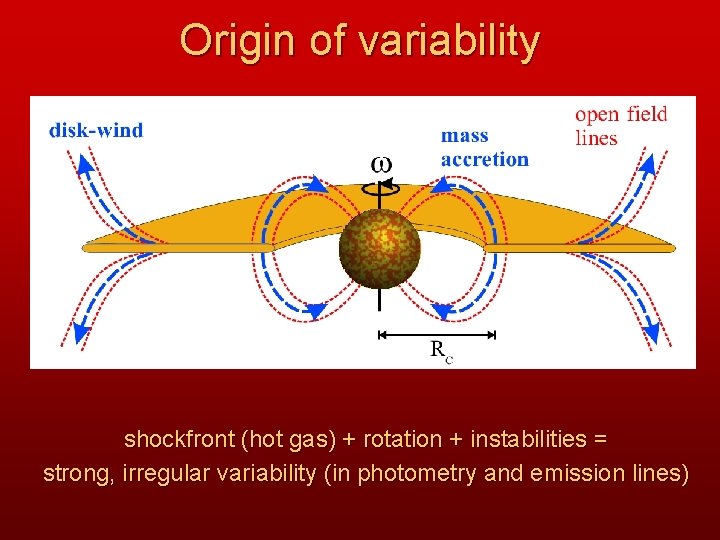 Origin of variability

disk-wind

mass accretion

open field lines

$\omega$

$R_c$

shockfront (hot gas) + rotation + instabilities =
strong, irregular variability (in photometry and emission lines)